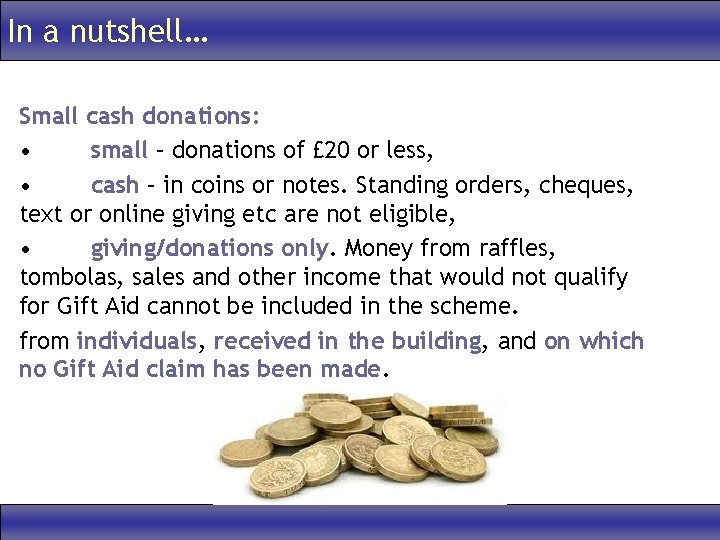 In a nutshell…

Small cash donations:

• small – donations of £20 or less,

• cash – in coins or notes. Standing orders, cheques, text or online giving etc are not eligible,

• giving/donations only. Money from raffles, tombolas, sales and other income that would not qualify for Gift Aid cannot be included in the scheme.

from individuals, received in the building, and on which no Gift Aid claim has been made.